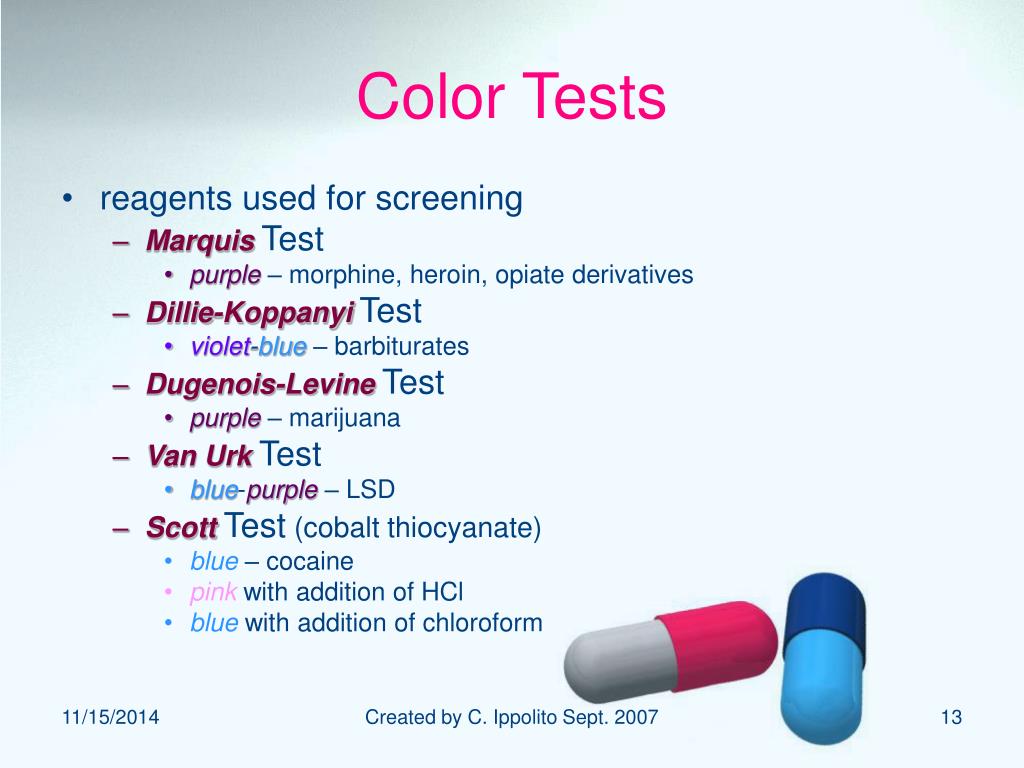 Color Tests

• reagents used for screening
– Marquis Test
• purple – morphine, heroin, opiate derivatives
– Dillie-Koppanyi Test
• violet-blue – barbiturates
– Dugenois-Levine Test
• purple – marijuana
– Van Urk Test
• blue-purple – LSD
– Scott Test (cobalt thiocyanate)
• blue – cocaine
• pink with addition of HCl
• blue with addition of chloroform

11/15/2014 Created by C. Ippolito Sept. 2007 13